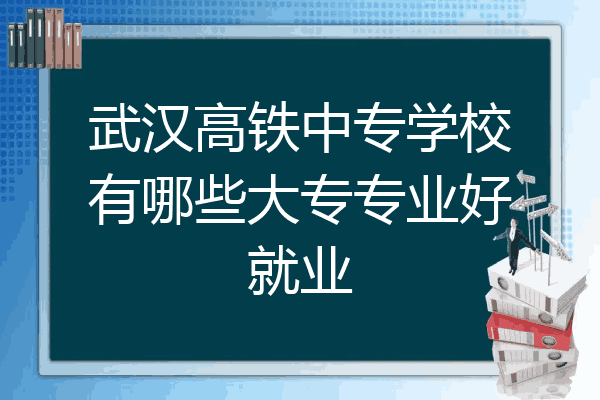 武汉高铁中专学校有哪些大专专业好就业